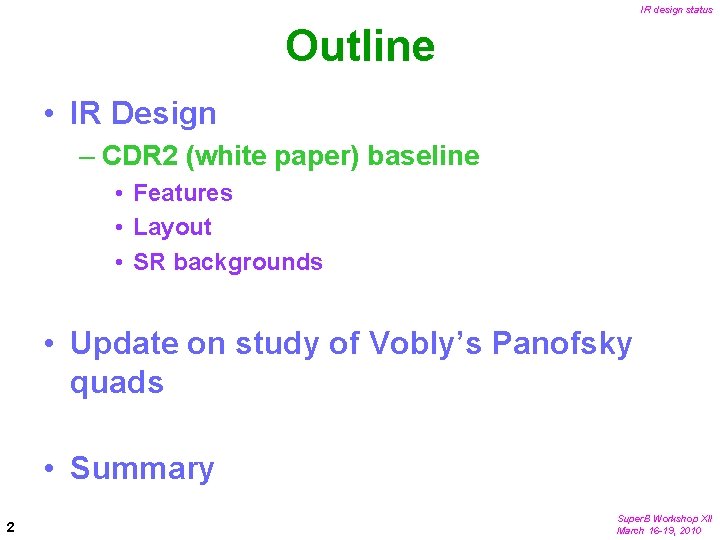 IR design status

Outline

• IR Design
  – CDR2 (white paper) baseline
    • Features
    • Layout
    • SR backgrounds

• Update on study of Vobly's Panofsky quads

• Summary

2

SuperB Workshop XII
March 16-19, 2010